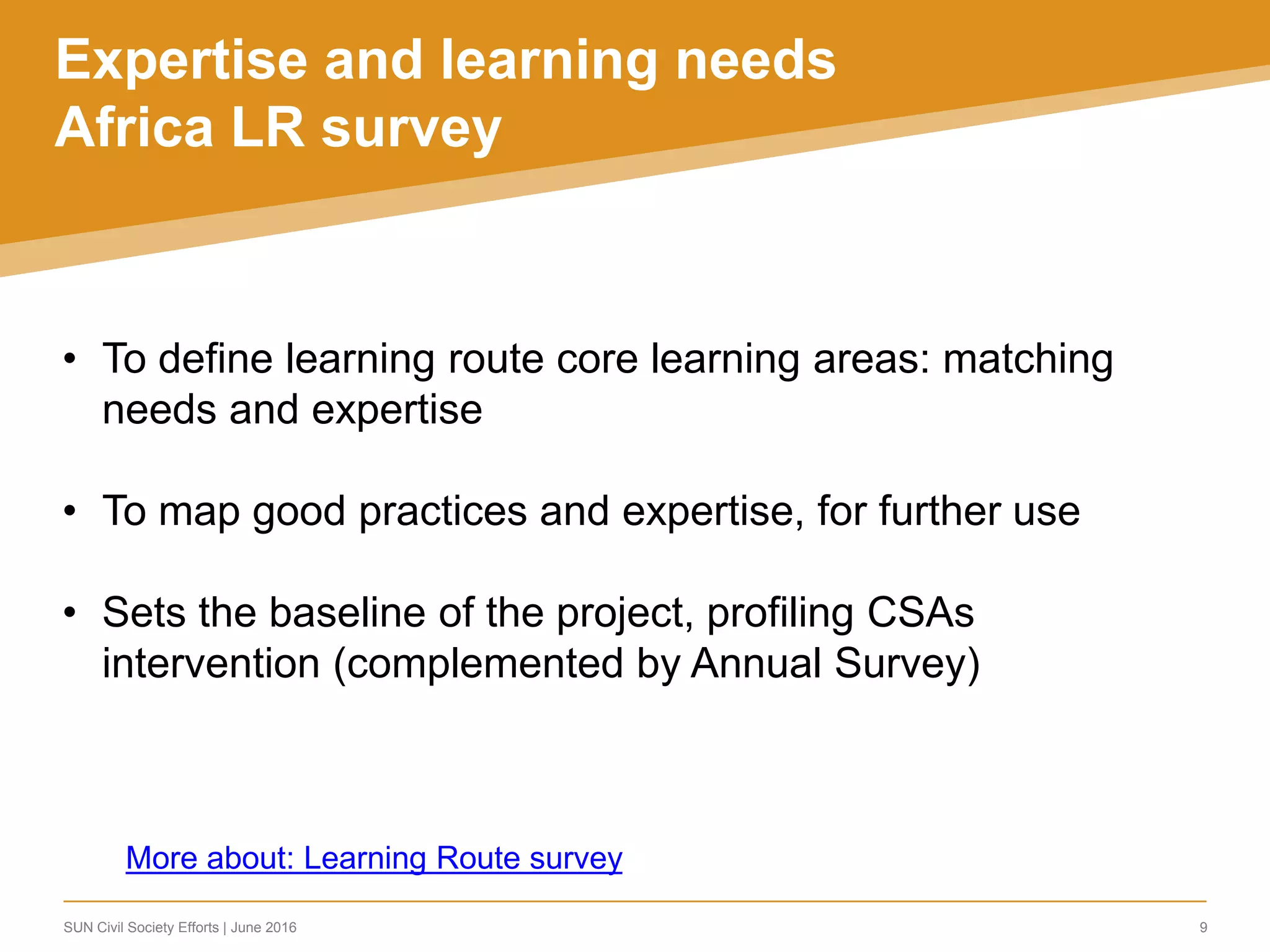 Expertise and learning needs
Africa LR survey

• To define learning route core learning areas: matching needs and expertise

• To map good practices and expertise, for further use

• Sets the baseline of the project, profiling CSAs intervention (complemented by Annual Survey)

More about: Learning Route survey

SUN Civil Society Efforts | June 2016

9